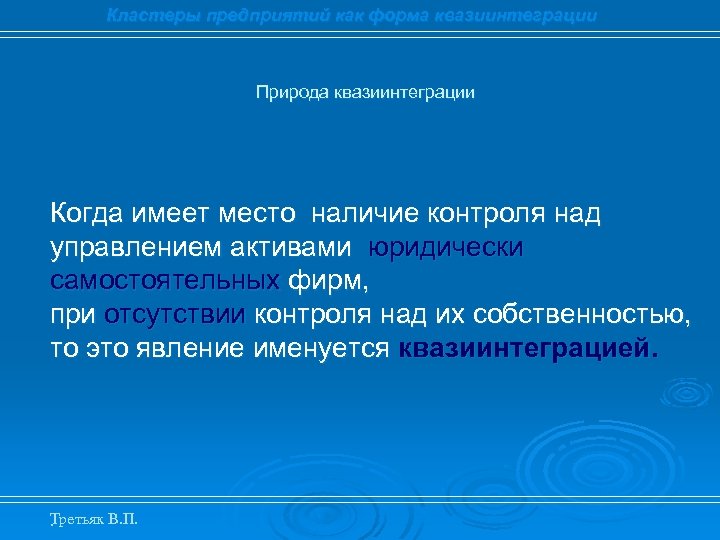 Кластеры предприятий как форма квазиинтеграции

Природа квазиинтеграции

Когда имеет место наличие контроля над управлением активами юридически самостоятельных фирм,
при отсутствии контроля над их собственностью, то это явление именуется квазиинтеграцией.

Третьяк В.П.